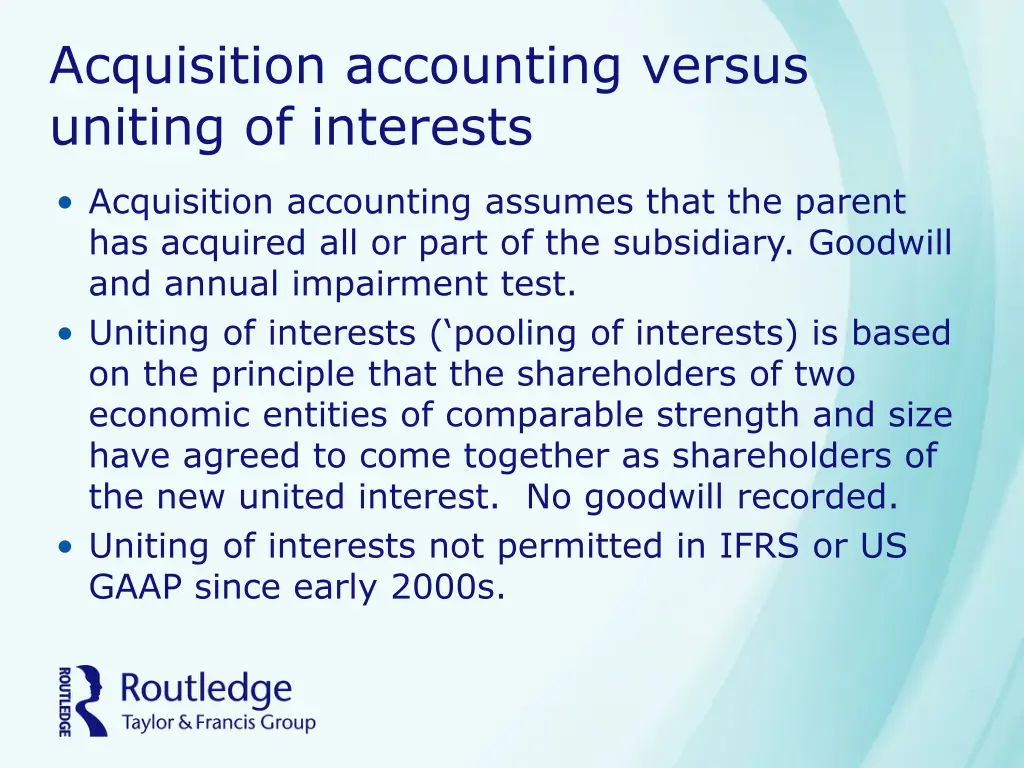 Acquisition accounting versus uniting of interests

• Acquisition accounting assumes that the parent has acquired all or part of the subsidiary. Goodwill and annual impairment test.
• Uniting of interests (‘pooling of interests) is based on the principle that the shareholders of two economic entities of comparable strength and size have agreed to come together as shareholders of the new united interest.  No goodwill recorded.
• Uniting of interests not permitted in IFRS or US GAAP since early 2000s.

ROUTLEDGE
Routledge
Taylor & Francis Group